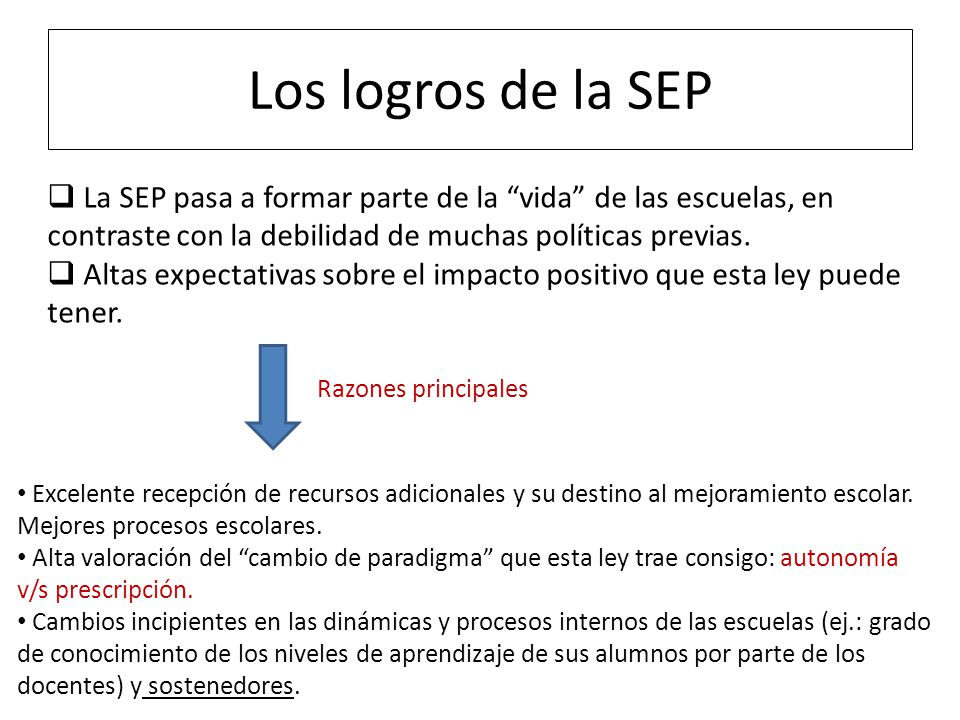 Los logros de la SEP

❑ La SEP pasa a formar parte de la “vida” de las escuelas, en contraste con la debilidad de muchas políticas previas.
❑ Altas expectativas sobre el impacto positivo que esta ley puede tener.

Razones principales

• Excelente recepción de recursos adicionales y su destino al mejoramiento escolar. Mejores procesos escolares.
• Alta valoración del “cambio de paradigma” que esta ley trae consigo: autonomía v/s prescripción.
• Cambios incipientes en las dinámicas y procesos internos de las escuelas (ej.: grado de conocimiento de los niveles de aprendizaje de sus alumnos por parte de los docentes) y sostenedores.